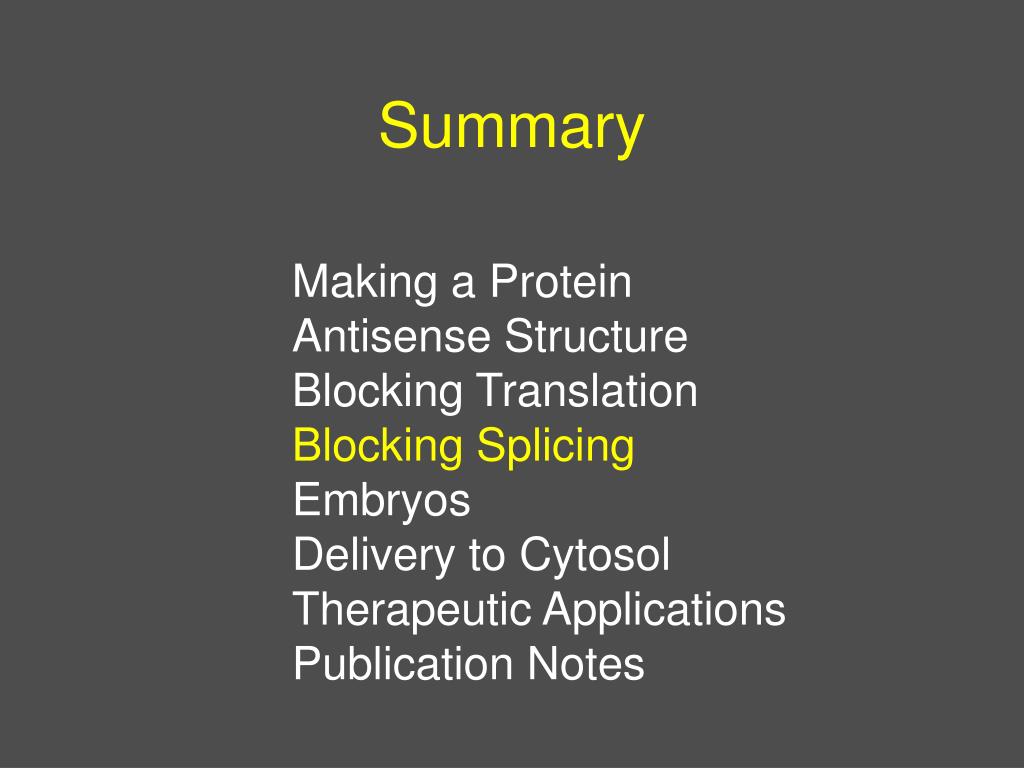 Summary

Making a Protein
Antisense Structure
Blocking Translation
Blocking Splicing
Embryos
Delivery to Cytosol
Therapeutic Applications
Publication Notes